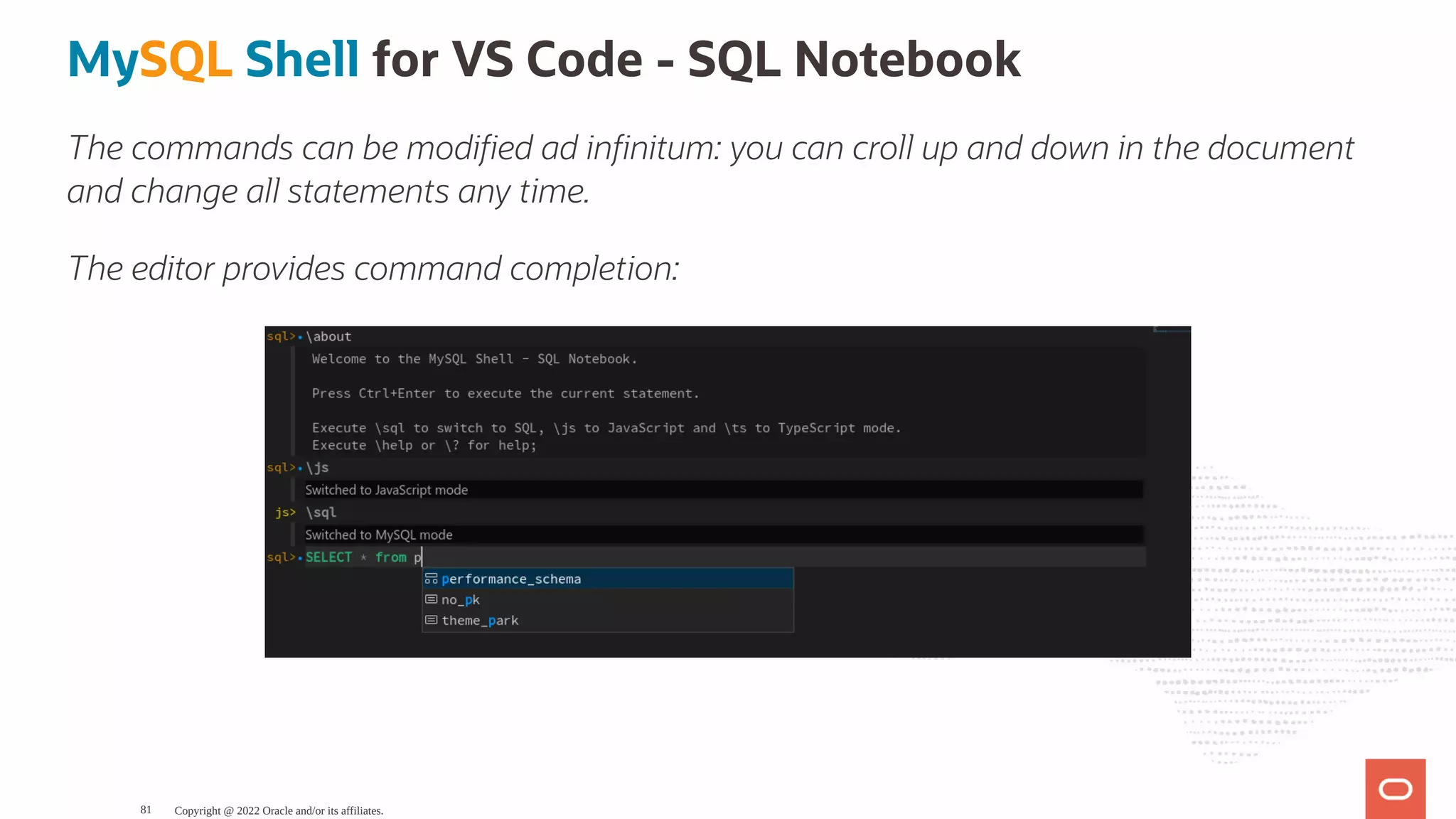 MySQL Shell for VS Code - SQL Notebook

The commands can be modified ad infinitum: you can croll up and down in the document and change all statements any time.

The editor provides command completion:

sql> \about
Welcome to the MySQL Shell - SQL Notebook.

Press Ctrl+Enter to execute the current statement.

Execute \sql to switch to SQL, \js to JavaScript and \ts to TypeScript mode.
Execute \help or \? for help;
sql> \js
Switched to JavaScript mode
js> \sql
Switched to MySQL mode
sql> SELECT * from p
performance_schema
no_pk
theme_park

81 Copyright @ 2022 Oracle and/or its affiliates.